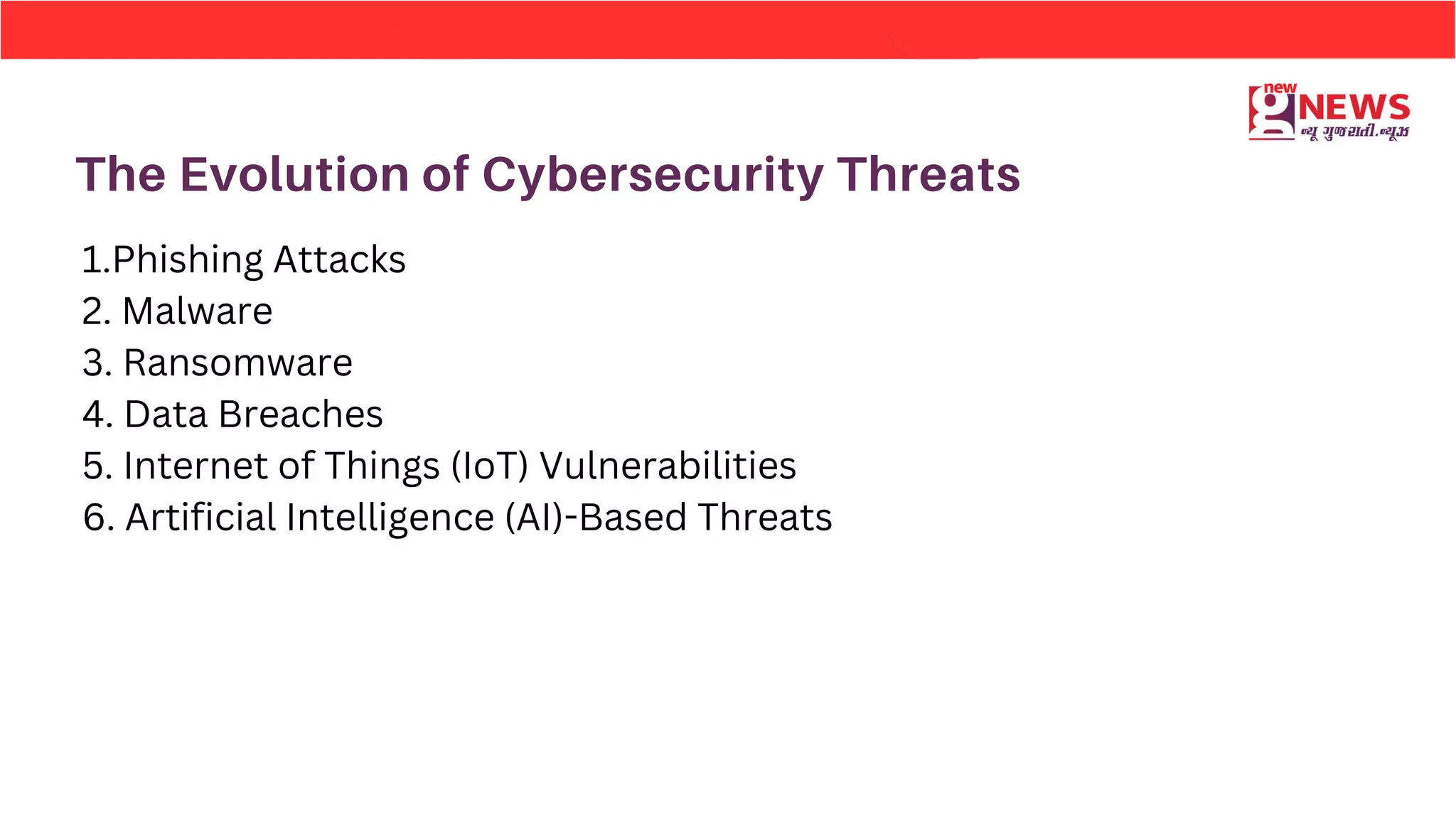 new g NEWS
ન્યૂ ગુજરાતી.ન્યૂઝ

The Evolution of Cybersecurity Threats

1.Phishing Attacks
2. Malware
3. Ransomware
4. Data Breaches
5. Internet of Things (IoT) Vulnerabilities
6. Artificial Intelligence (AI)-Based Threats